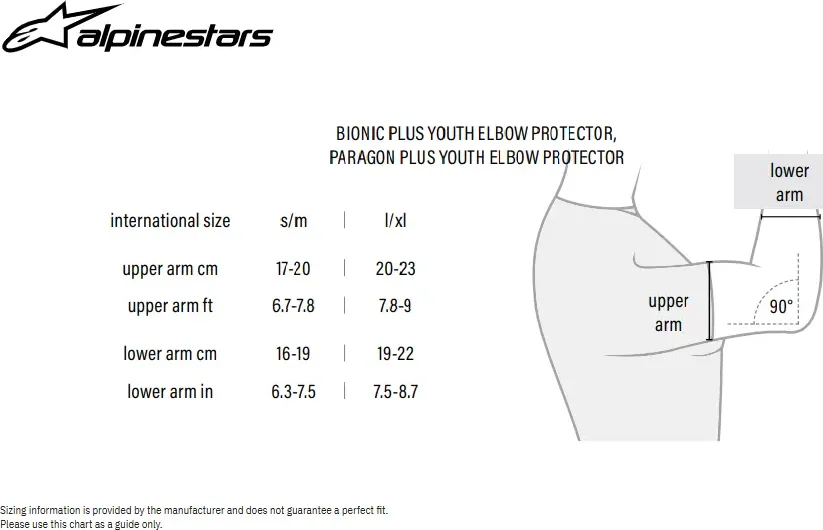 alpinestars

BIONIC PLUS YOUTH ELBOW PROTECTOR,
PARAGON PLUS YOUTH ELBOW PROTECTOR

| international size | s/m | l/xl |
|---|---|---|
| upper arm cm | 17-20 | 20-23 |
| upper arm ft | 6.7-7.8 | 7.8-9 |
| lower arm cm | 16-19 | 19-22 |
| lower arm in | 6.3-7.5 | 7.5-8.7 |

lower arm

upper arm

90°

Sizing information is provided by the manufacturer and does not guarantee a perfect fit.
Please use this chart as a guide only.